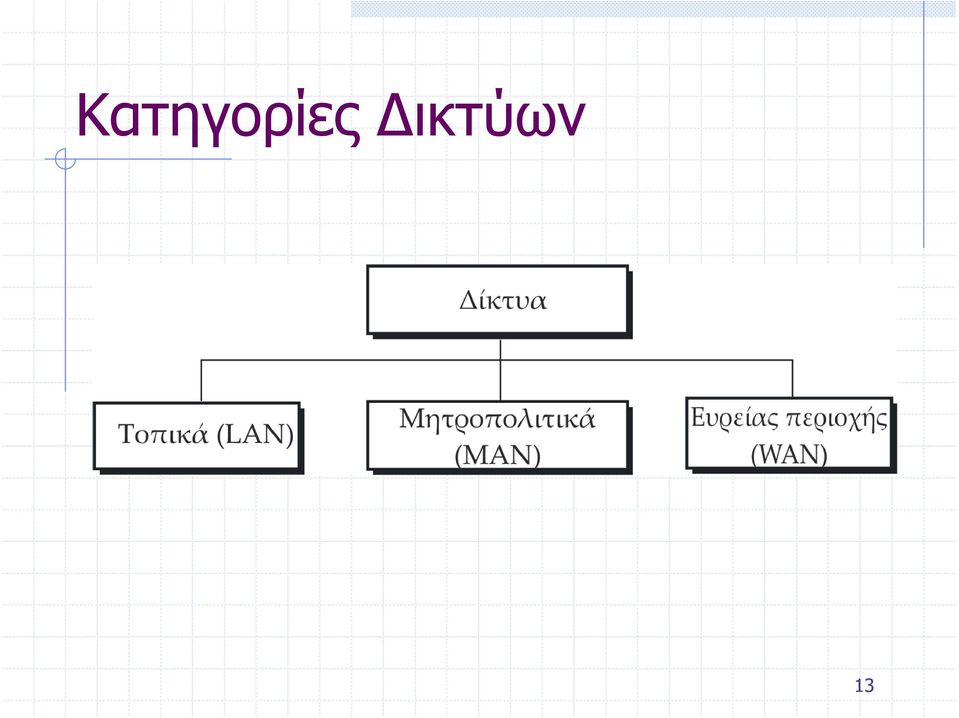 Κατηγορίες Δικτύων

Δίκτυα

Τοπικά (LAN)

Μητροπολιτικά (MAN)

Ευρείας περιοχής (WAN)

13